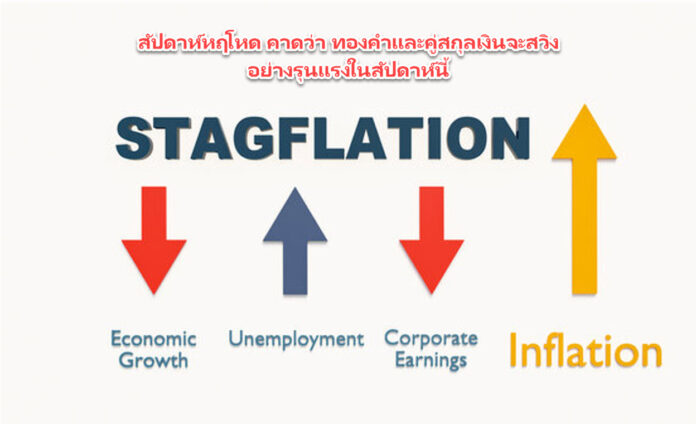 สัปดาห์หฤโหด คาดว่า ทองคำและคู่สกุลเงินจะสวิง
อย่างรุนแรงในสัปดาห์นี้

STAGFLATION

Economic Growth

Unemployment

Corporate Earnings

Inflation